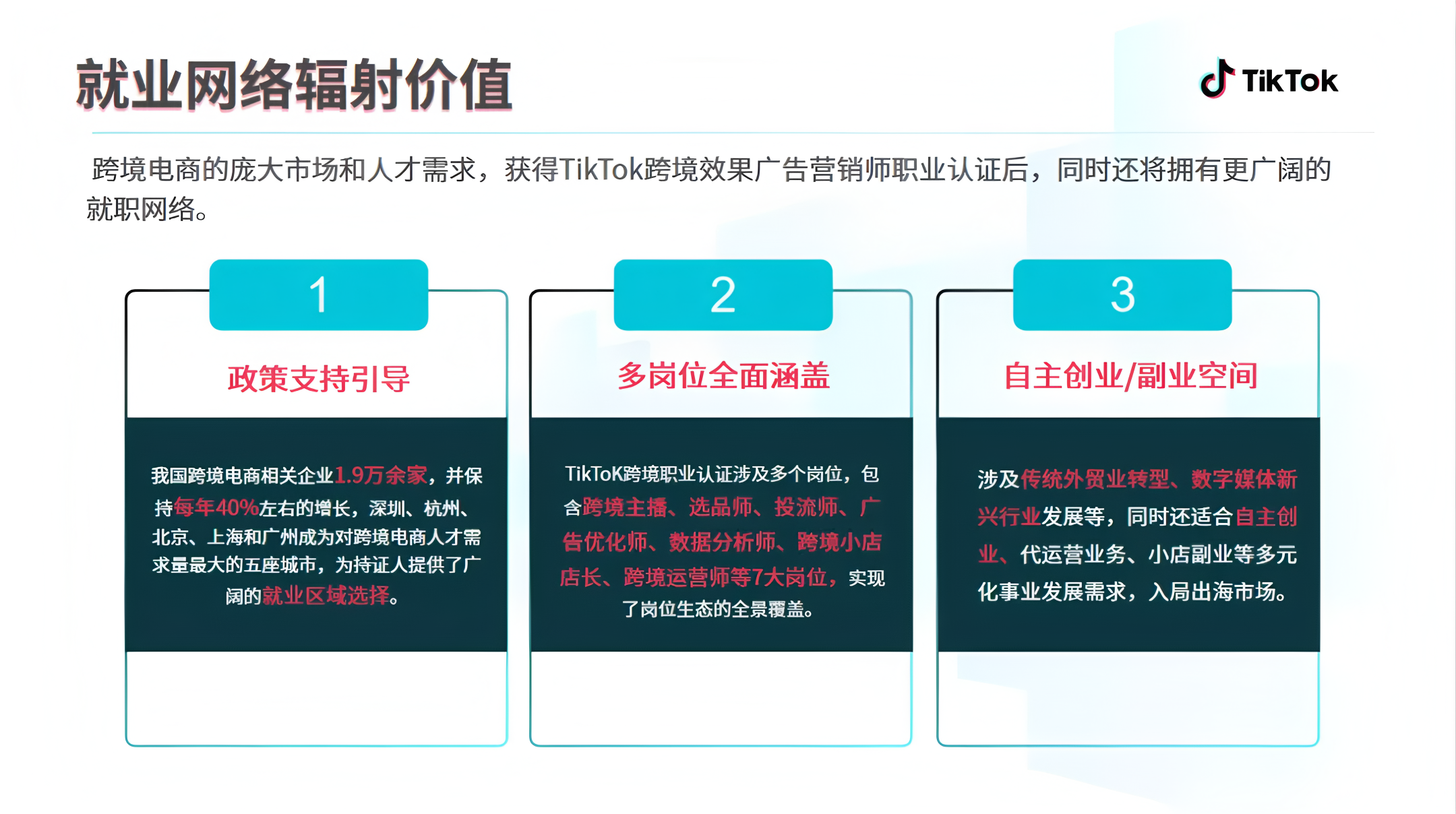 就业网络辐射价值

TikTok

跨境电商的庞大市场和人才需求，获得TikTok跨境效果广告营销师职业认证后，同时还将拥有更广阔的就职网络。

1

政策支持引导

我国跨境电商相关企业1.9万余家，并保持每年40%左右的增长，深圳、杭州、北京、上海和广州成为对跨境电商人才需求量最大的五座城市，为持证人提供了广阔的就业区域选择。

2

多岗位全面涵盖

TikToK跨境职业认证涉及多个岗位，包含跨境主播、选品师、投流师、广告优化师、数据分析师、跨境小店店长、跨境运营师等7大岗位，实现了岗位生态的全景覆盖。

3

自主创业/副业空间

涉及传统外贸业转型、数字媒体新兴行业发展等，同时还适合自主创业、代运营业务、小店副业等多元化事业发展需求，入局出海市场。